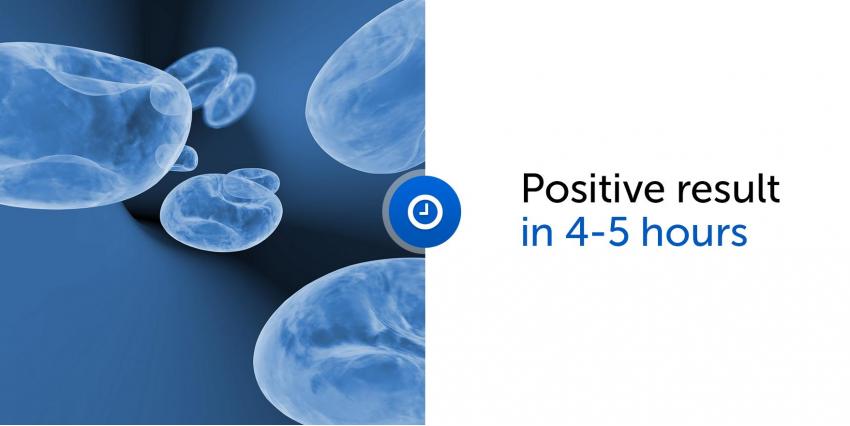 Positive result
in 4-5 hours